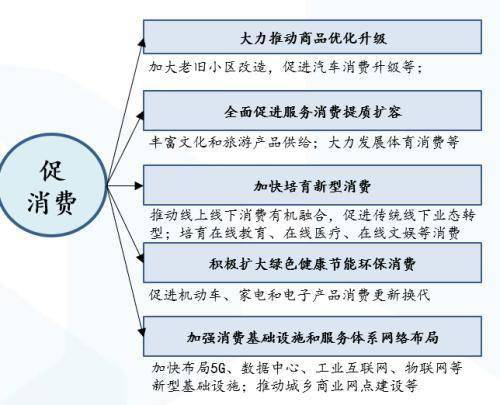 促消费

大力推动商品优化升级

加大老旧小区改造，促进汽车消费升级等；

全面促进服务消费提质扩容

丰富文化和旅游产品供给；大力发展体育消费等

加快培育新型消费

推动线上线下消费有机融合，促进传统线下业态转型；培育在线教育、在线医疗、在线文娱等消费

积极扩大绿色健康节能环保消费

促进机动车、家电和电子产品消费更新换代

加强消费基础设施和服务体系网络布局

加快布局5G、数据中心、工业互联网、物联网等新型基础设施；推动城乡商业网点建设等